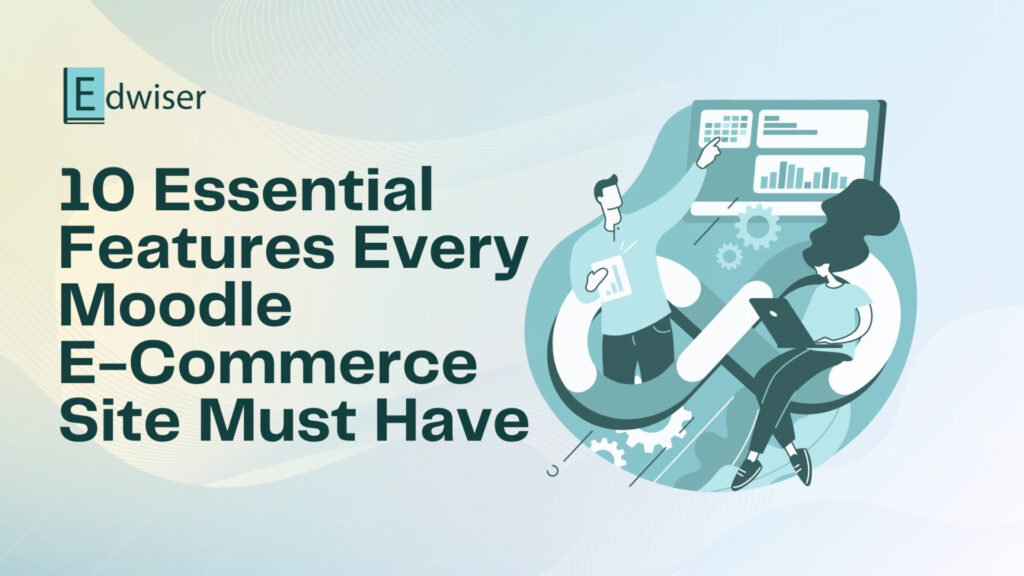 Edwiser

10 Essential Features Every Moodle E-Commerce Site Must Have